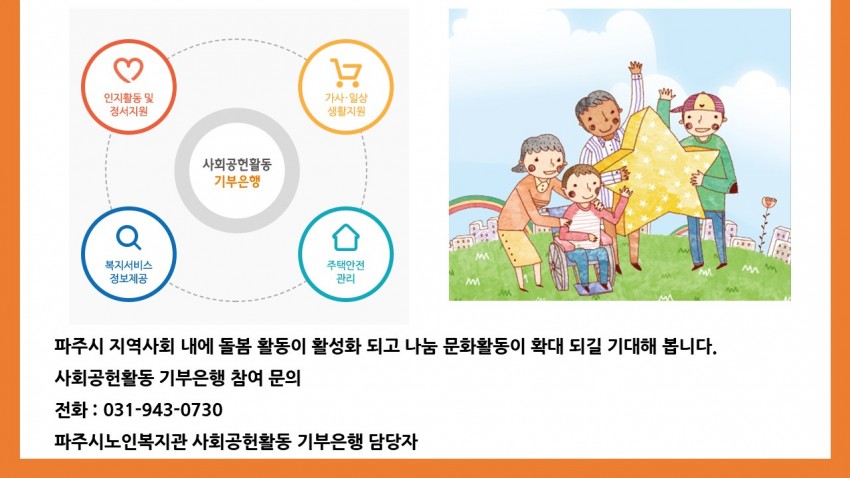 인지활동 및 정서지원

가사·일상 생활지원

사회공헌활동 기부은행

복지서비스 정보제공

주택안전 관리

파주시 지역사회 내에 돌봄 활동이 활성화 되고 나눔 문화활동이 확대 되길 기대해 봅니다.

사회공헌활동 기부은행 참여 문의

전화 : 031-943-0730

파주시노인복지관 사회공헌활동 기부은행 담당자